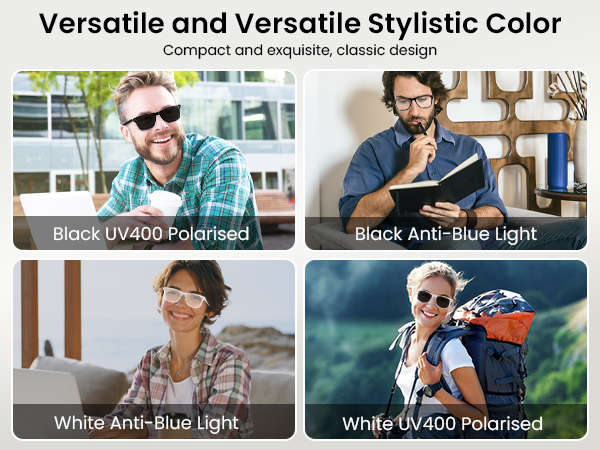 Versatile and Versatile Stylistic Color

Compact and exquisite, classic design

Black UV400 Polarised

Black Anti-Blue Light

White Anti-Blue Light

White UV400 Polarised